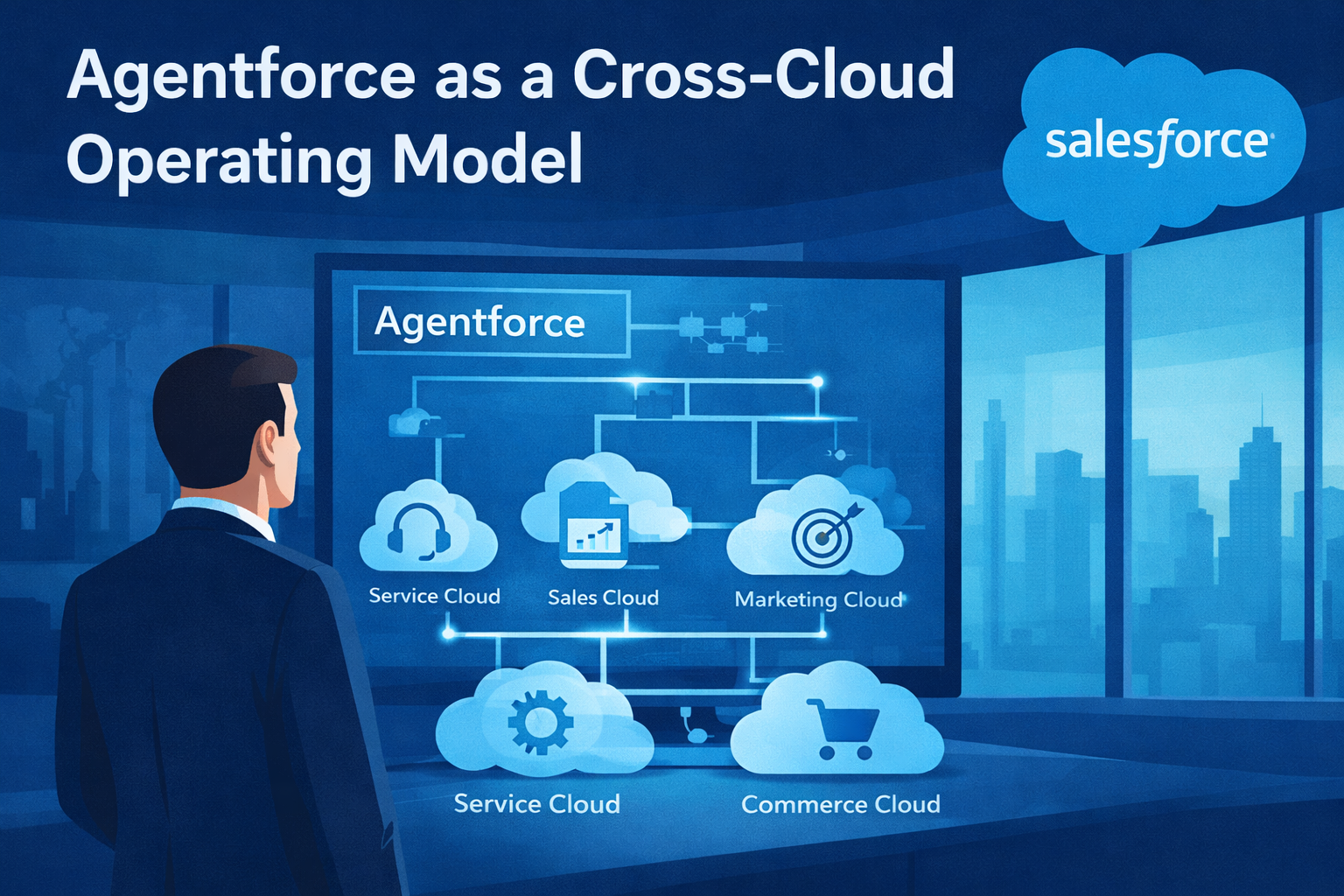 Agentforce as a Cross-Cloud Operating Model

salesforce

Agentforce

Service Cloud

Sales Cloud

Marketing Cloud

Service Cloud

Commerce Cloud